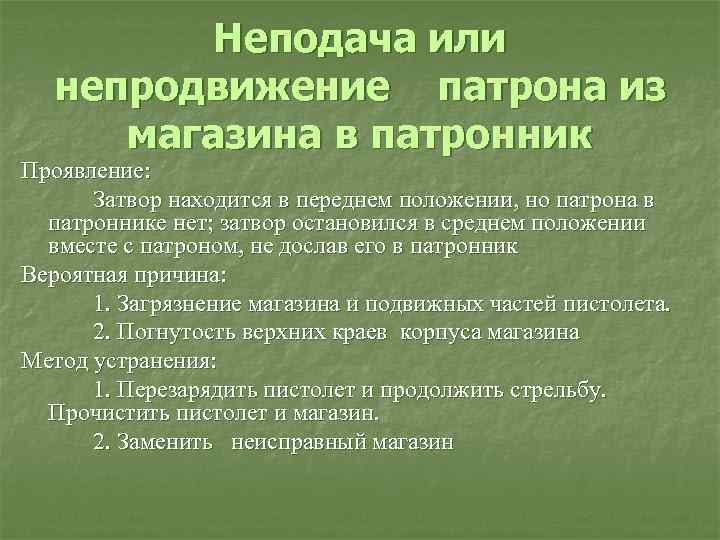 Неподача или непродвижение патрона из магазина в патронник

Проявление:

Затвор находится в переднем положении, но патрона в патроннике нет; затвор остановился в среднем положении вместе с патроном, не дослав его в патронник

Вероятная причина:

1. Загрязнение магазина и подвижных частей пистолета.

2. Погнутость верхних краев корпуса магазина

Метод устранения:

1. Перезарядить пистолет и продолжить стрельбу. Прочистить пистолет и магазин.

2. Заменить неисправный магазин